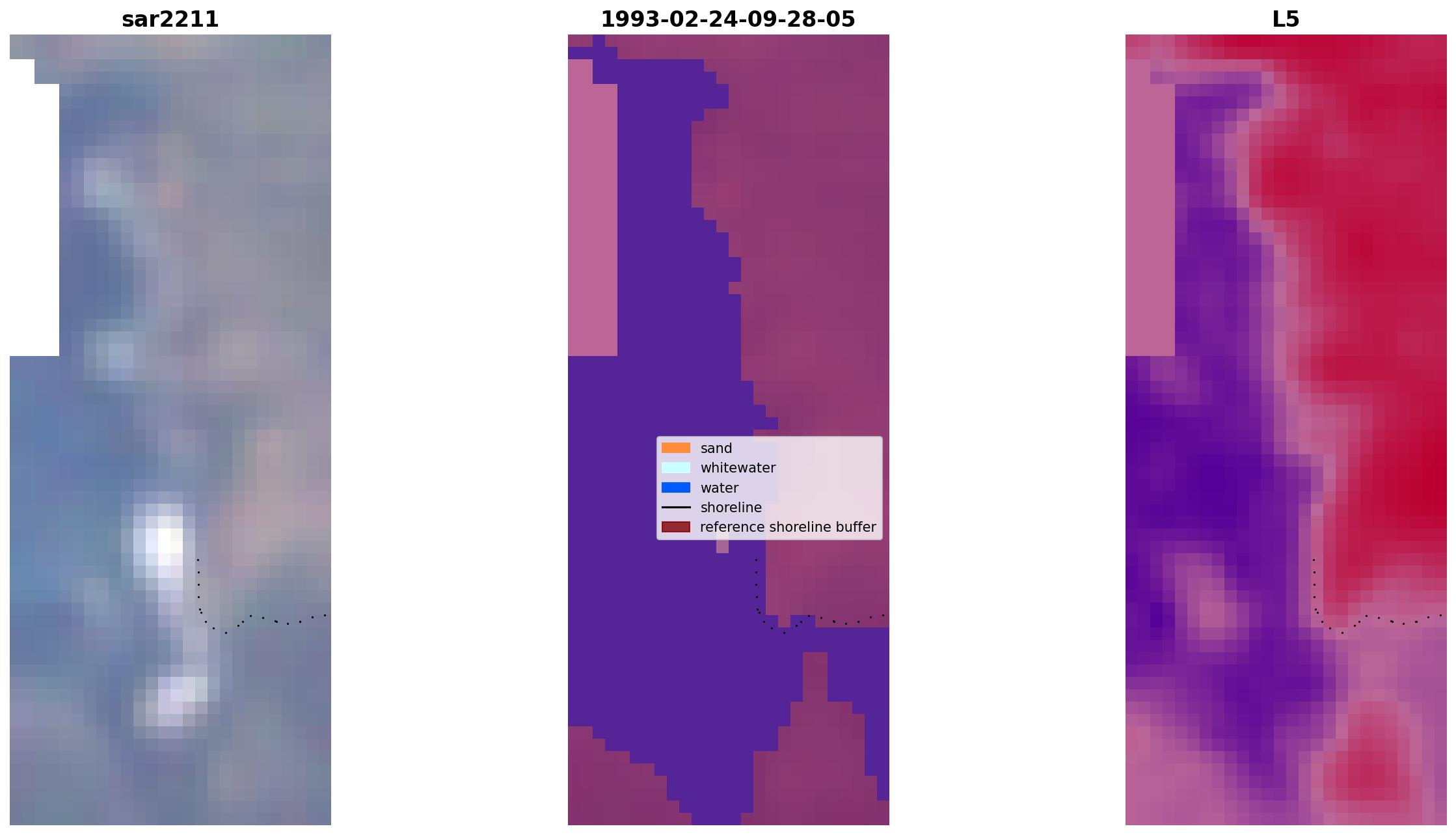 sar2211

1993-02-24-09-28-05

L5

sand
whitewater
water
shoreline
reference shoreline buffer